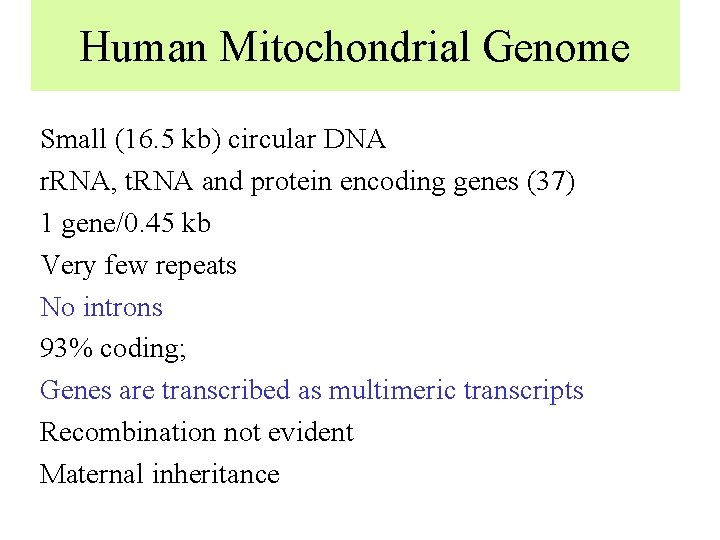 Human Mitochondrial Genome

Small (16.5 kb) circular DNA

rRNA, tRNA and protein encoding genes (37)

1 gene/0.45 kb

Very few repeats

No introns

93% coding;

Genes are transcribed as multimeric transcripts

Recombination not evident

Maternal inheritance